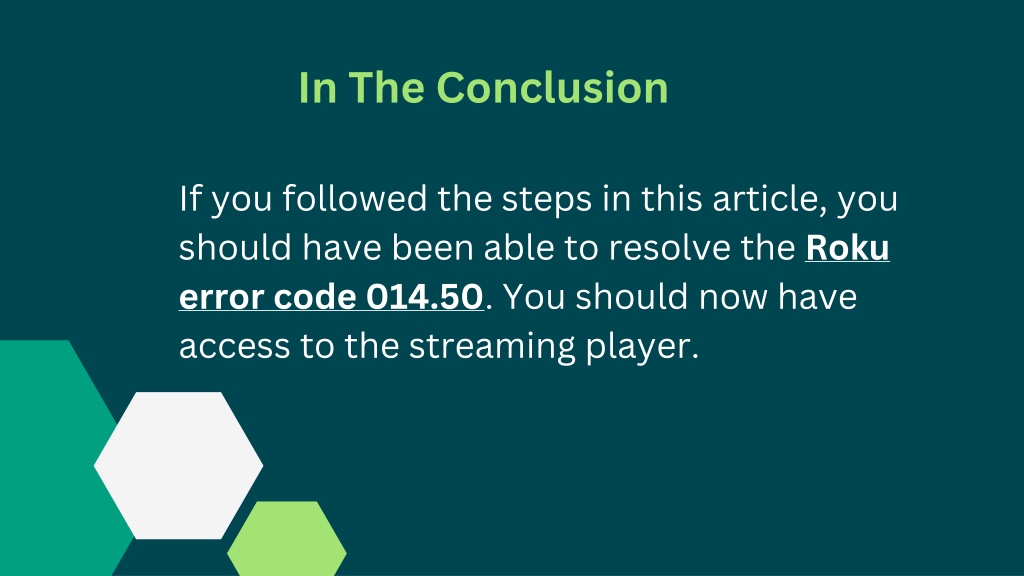 In The Conclusion

If you followed the steps in this article, you should have been able to resolve the Roku error code 014.50. You should now have access to the streaming player.